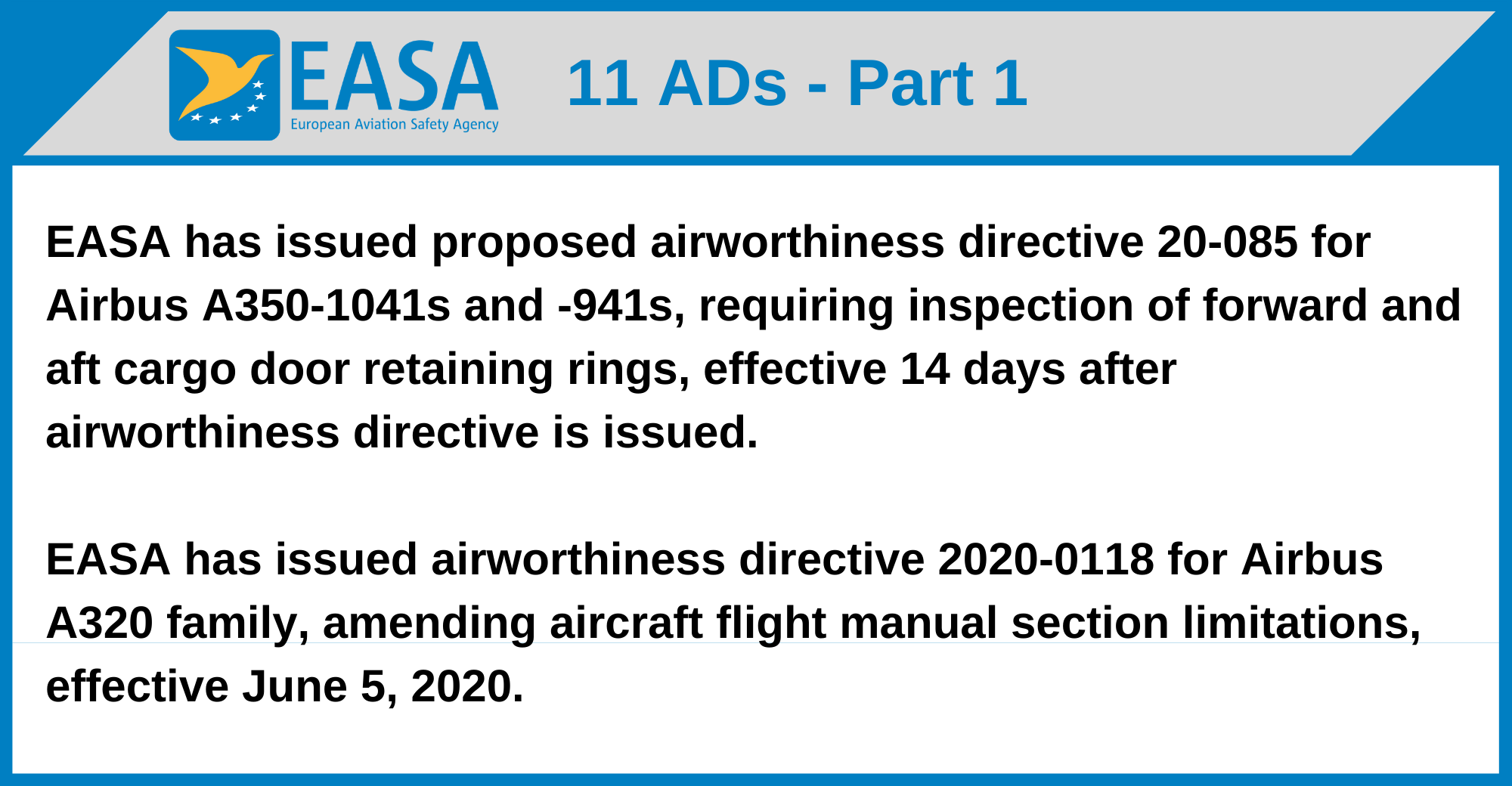 EASA
European Aviation Safety Agency

11 ADs - Part 1

EASA has issued proposed airworthiness directive 20-085 for Airbus A350-1041s and -941s, requiring inspection of forward and aft cargo door retaining rings, effective 14 days after airworthiness directive is issued.

EASA has issued airworthiness directive 2020-0118 for Airbus A320 family, amending aircraft flight manual section limitations, effective June 5, 2020.